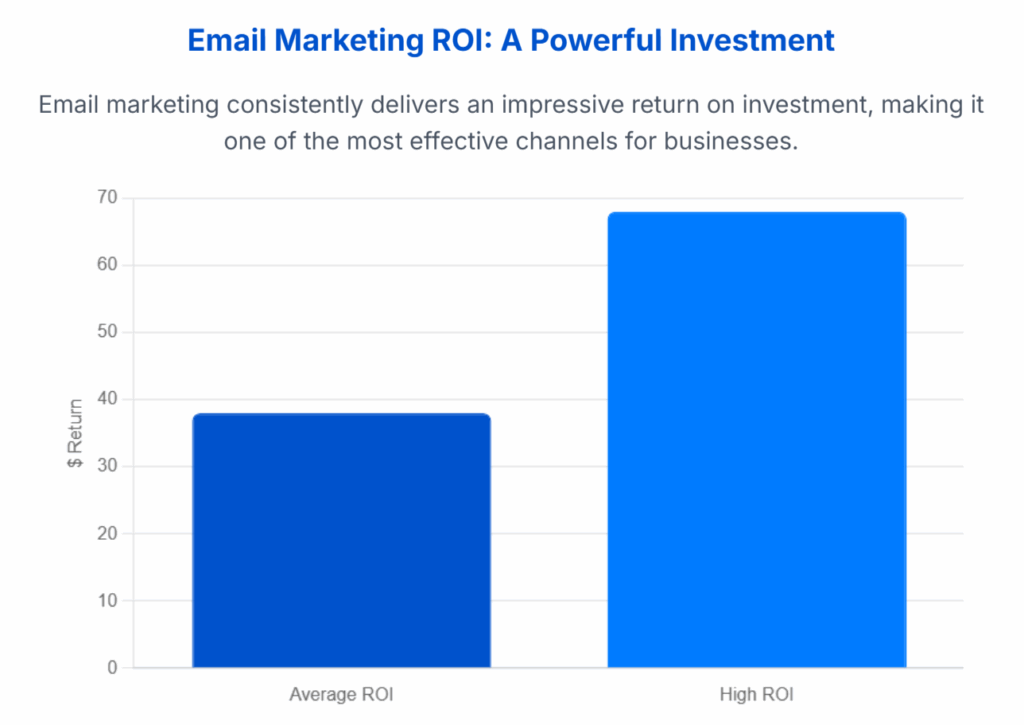 Email Marketing ROI: A Powerful Investment

Email marketing consistently delivers an impressive return on investment, making it one of the most effective channels for businesses.

70
60
50
40
30
20
10
0

$ Return

Average ROI
High ROI